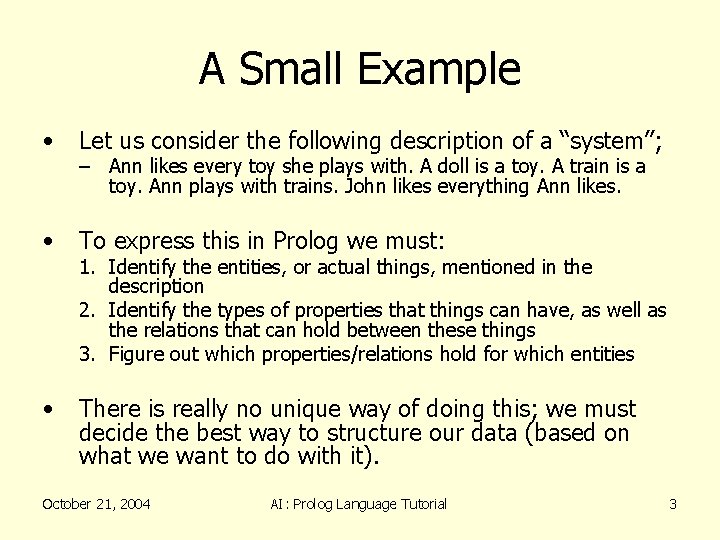 A Small Example

• Let us consider the following description of a “system”;
– Ann likes every toy she plays with. A doll is a toy. A train is a toy. Ann plays with trains. John likes everything Ann likes.

• To express this in Prolog we must:
1. Identify the entities, or actual things, mentioned in the description
2. Identify the types of properties that things can have, as well as the relations that can hold between these things
3. Figure out which properties/relations hold for which entities

• There is really no unique way of doing this; we must decide the best way to structure our data (based on what we want to do with it).

October 21, 2004

AI : Prolog Language Tutorial

3